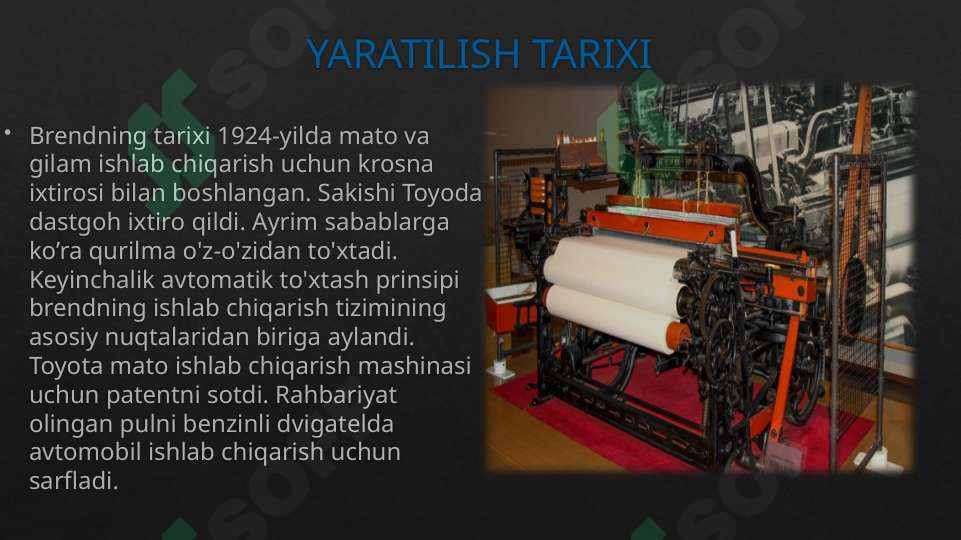 YARATILISH TARIXI

• Brendning tarixi 1924-yilda mato va gilam ishlab chiqarish uchun krosna ixtirosi bilan boshlangan. Sakishi Toyoda dastgoh ixtiro qildi. Ayrim sabablarga ko’ra qurilma o'z-o'zidan to'xtadi. Keyinchalik avtomatik to'xtash prinsipi brendning ishlab chiqarish tizimining asosiy nuqtalaridan biriga aylandi. Toyota mato ishlab chiqarish mashinasi uchun patentni sotdi. Rahbariyat olingan pulni benzinli dvigatelda avtomobil ishlab chiqarish uchun sarfladi.